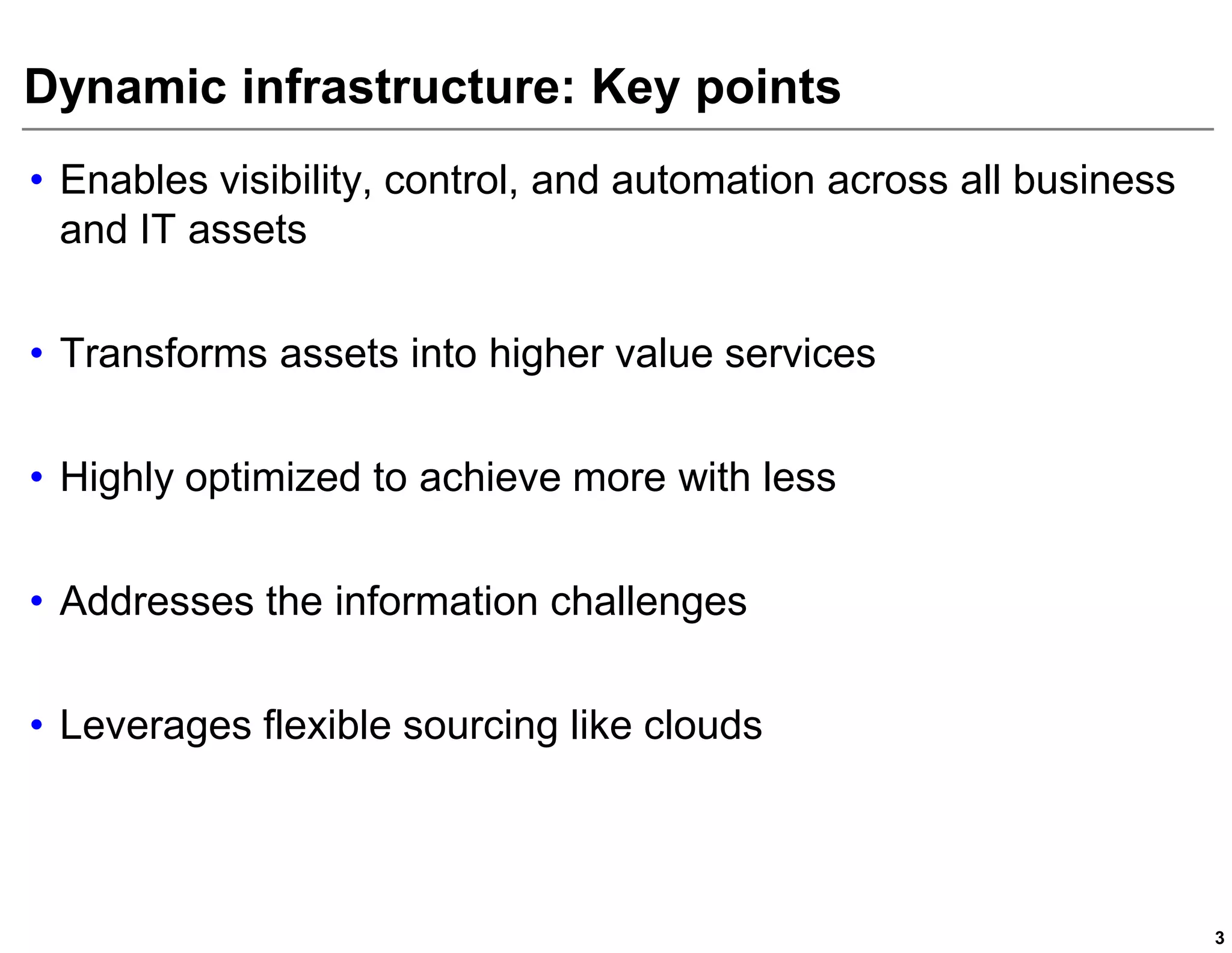 Dynamic infrastructure: Key points

• Enables visibility, control, and automation across all business and IT assets

• Transforms assets into higher value services

• Highly optimized to achieve more with less

• Addresses the information challenges

• Leverages flexible sourcing like clouds

3